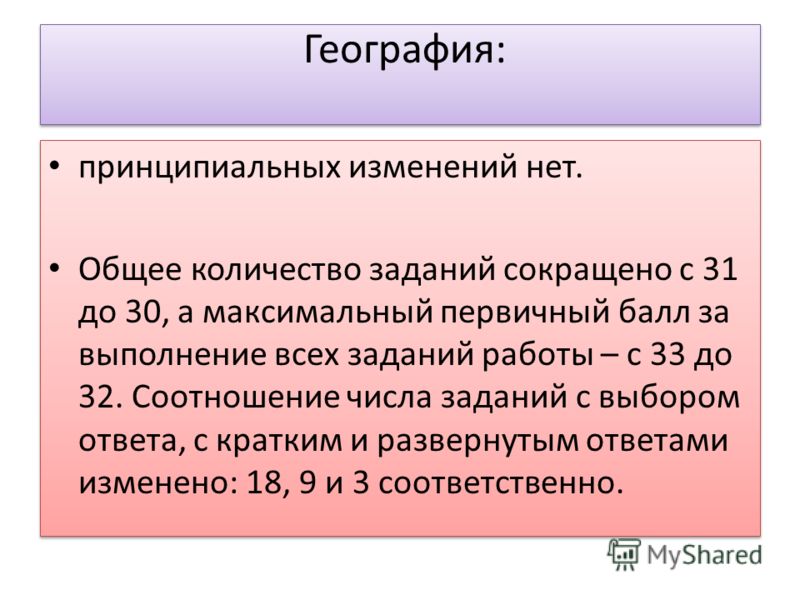 География:

• принципиальных изменений нет.

• Общее количество заданий сокращено с 31 до 30, а максимальный первичный балл за выполнение всех заданий работы – с 33 до 32. Соотношение числа заданий с выбором ответа, с кратким и развернутым ответами изменено: 18, 9 и 3 соответственно.

MyShared